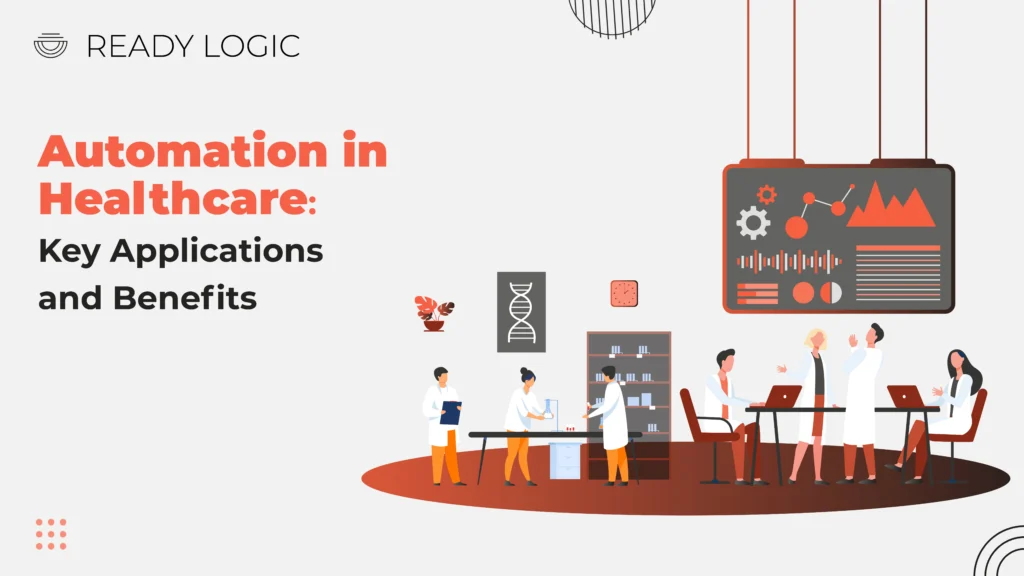 READY LOGIC

Automation in Healthcare: Key Applications and Benefits